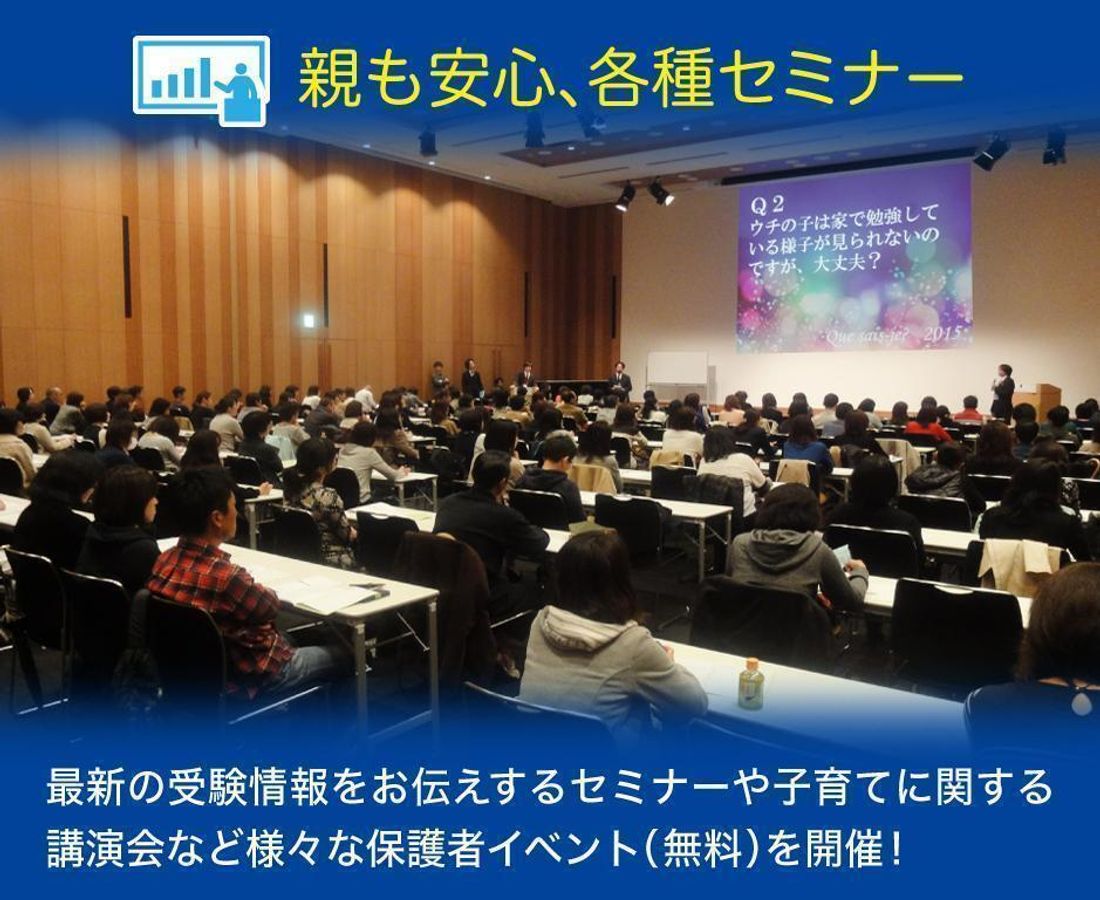 親も安心、各種セミナー

Q２
ウチの子は家で勉強している様子が見られないのですが、大丈夫？

Que sais-je? 2015

最新の受験情報をお伝えするセミナーや子育てに関する講演会など様々な保護者イベント（無料）を開催！